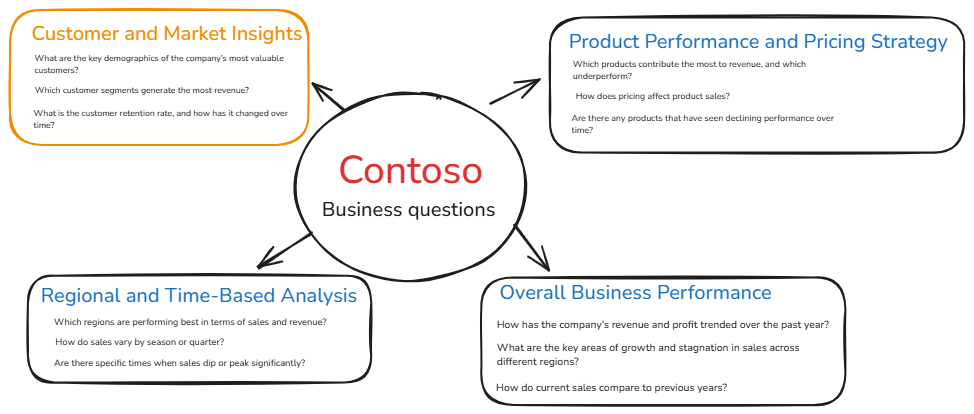 Customer and Market Insights

What are the key demographics of the company's most valuable customers?

Which customer segments generate the most revenue?

What is the customer retention rate, and how has it changed over time?

Product Performance and Pricing Strategy

Which products contribute the most to revenue, and which underperform?

How does pricing affect product sales?

Are there any products that have seen declining performance over time?

Contoso

Business questions

Regional and Time-Based Analysis

Which regions are performing best in terms of sales and revenue?

How do sales vary by season or quarter?

Are there specific times when sales dip or peak significantly?

Overall Business Performance

How has the company's revenue and profit trended over the past year?

What are the key areas of growth and stagnation in sales across different regions?

How do current sales compare to previous years?